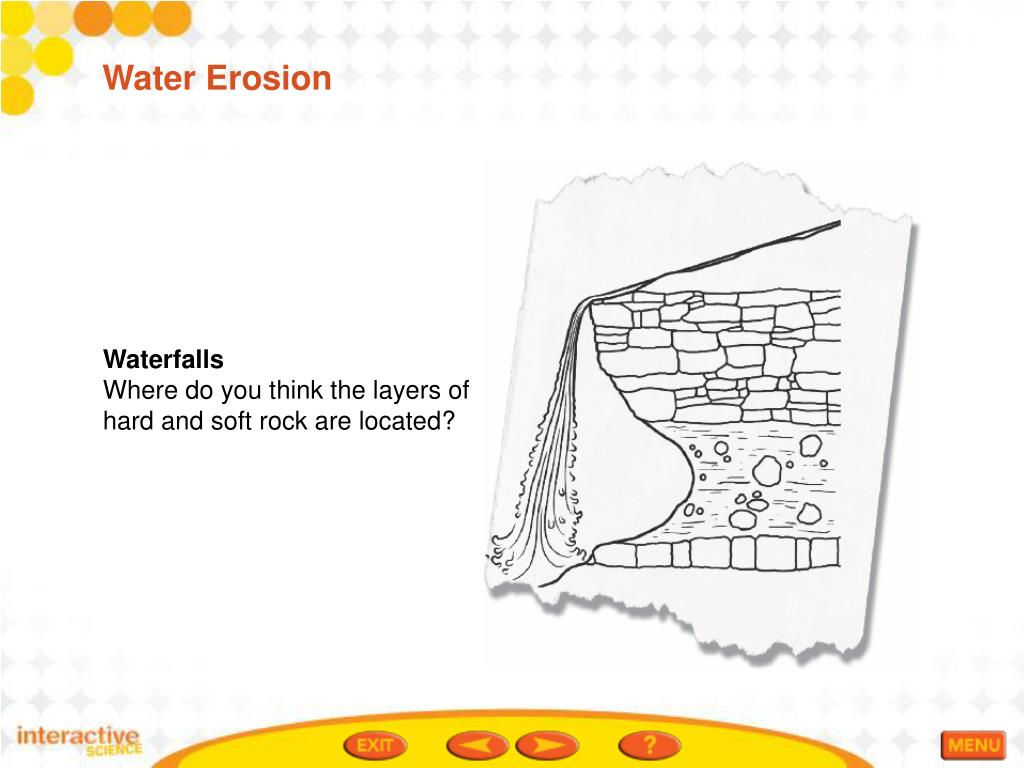 Water Erosion

Waterfalls
Where do you think the layers of hard and soft rock are located?

interactive SCIENCE

EXIT

?

MENU